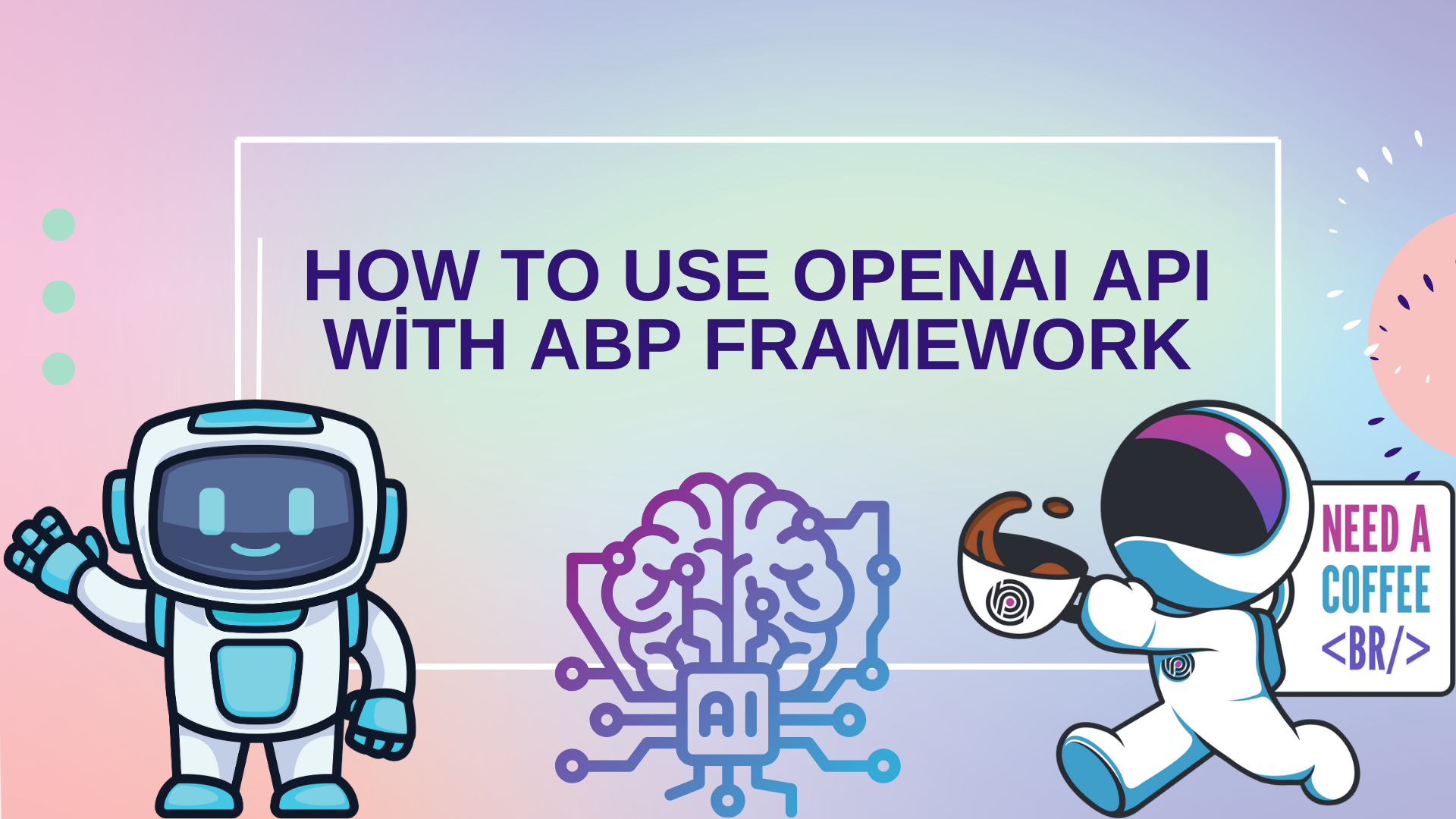 HOW TO USE OPENAI API WİTH ABP FRAMEWORK

AI

NEED A COFFEE <BR/>